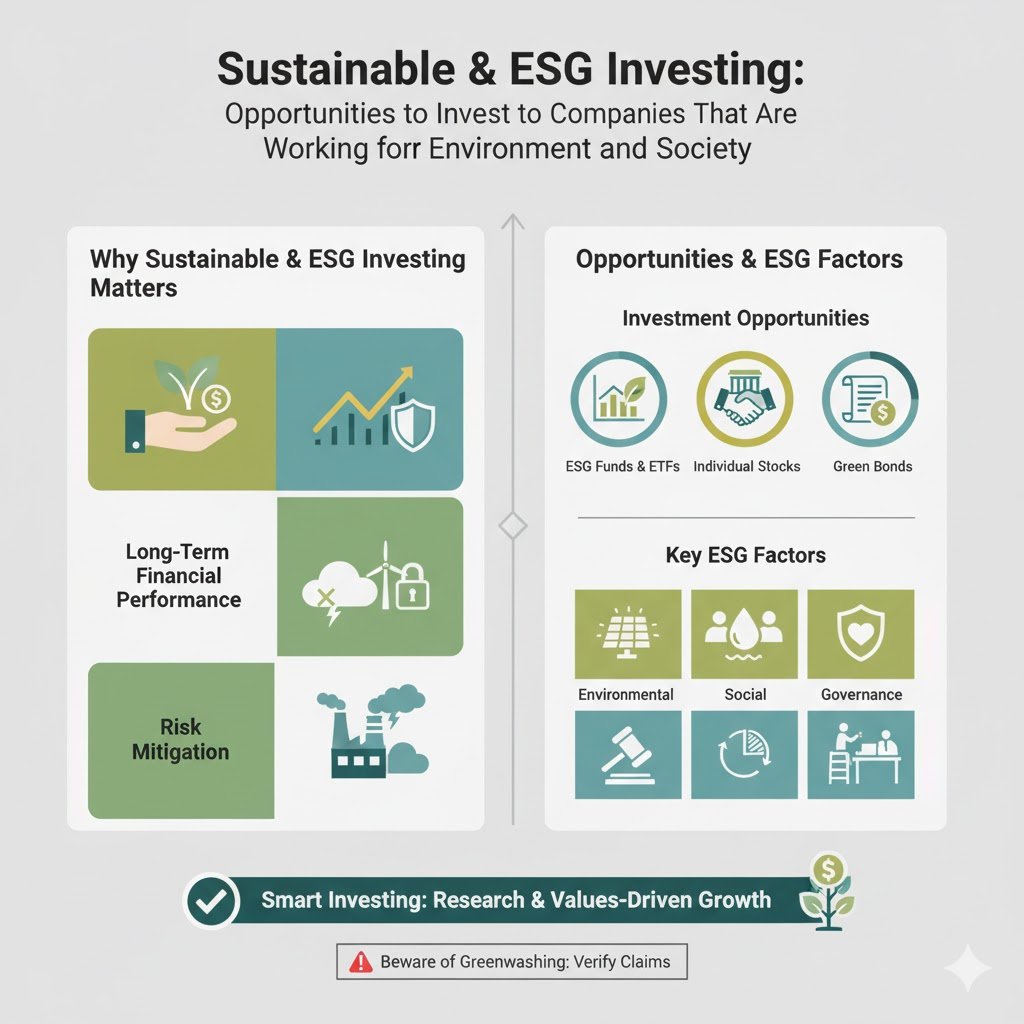 Sustainable & ESG Investing:
Opportunities to Invest to Companies That Are Working forr Environment and Society

Why Sustainable & ESG Investing Matters

Long-Term Financial Performance

Risk Mitigation

Opportunities & ESG Factors

Investment Opportunities

ESG Funds & ETFs
Individual Stocks
Green Bonds

Key ESG Factors

Environmental
Social
Governance

Smart Investing: Research & Values-Driven Growth

Beware of Greenwashing: Verify Claims